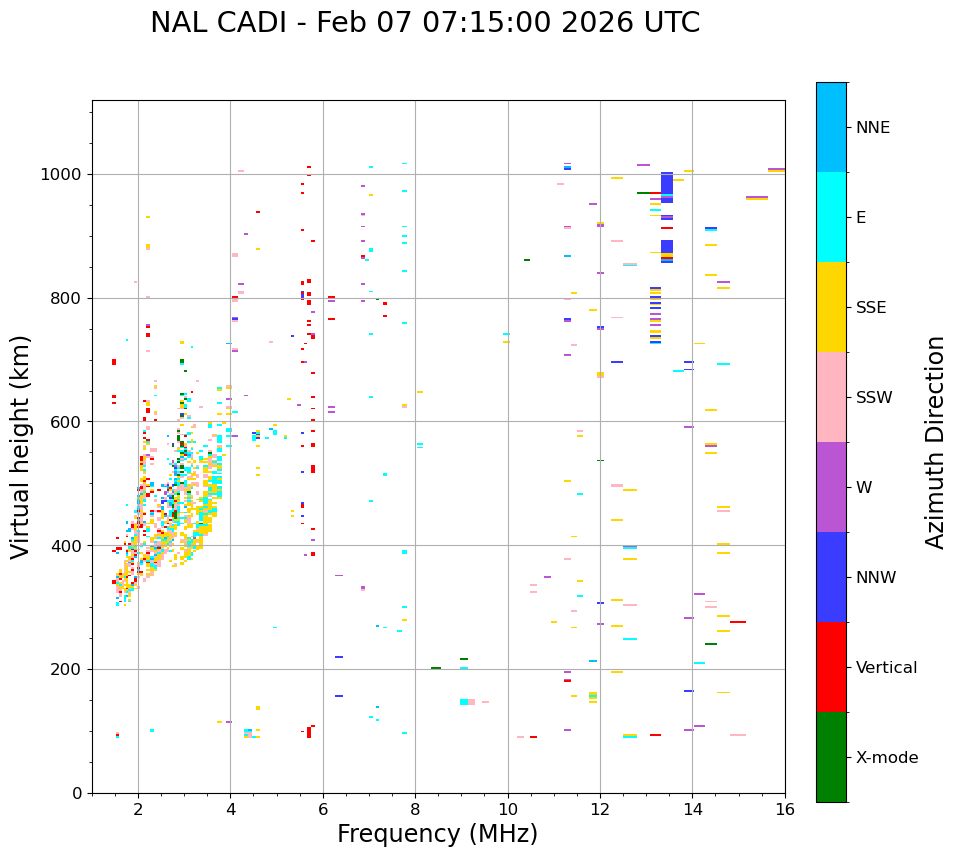 NAL CADI - Feb 07 07:15:00 2026 UTC

Virtual height (km)

1000
800
600
400
200
0

2
4
6
8
10
12
14
16

Frequency (MHz)

NNE
E
SSE
SSW
W
NNW
Vertical
X-mode

Azimuth Direction